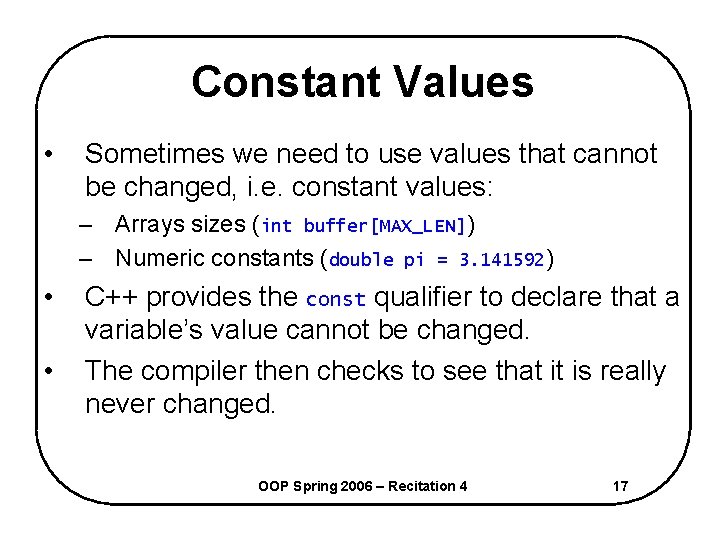 Constant Values

• Sometimes we need to use values that cannot be changed, i.e. constant values:
– Arrays sizes (int buffer[MAX_LEN])
– Numeric constants (double pi = 3.141592)
• C++ provides the const qualifier to declare that a variable's value cannot be changed.
• The compiler then checks to see that it is really never changed.

OOP Spring 2006 – Recitation 4 17